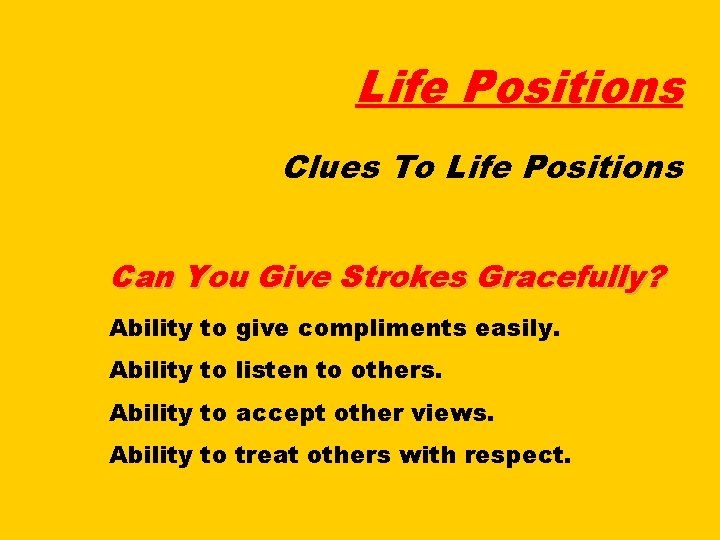 Life Positions

Clues To Life Positions

Can You Give Strokes Gracefully?

Ability to give compliments easily.

Ability to listen to others.

Ability to accept other views.

Ability to treat others with respect.